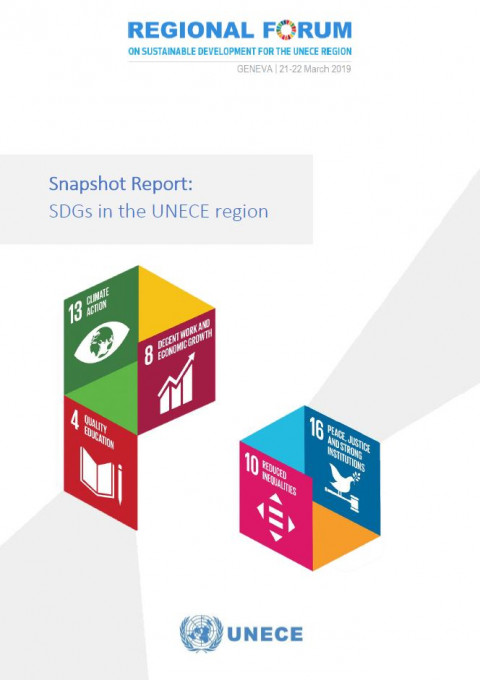 REGIONAL FORUM
ON SUSTAINABLE DEVELOPMENT FOR THE UNECE REGION
GENEVA | 21-22 March 2019

Snapshot Report:
SDGs in the UNECE region

13 CLIMATE ACTION

8 DECENT WORK AND ECONOMIC GROWTH

4 QUALITY EDUCATION

16 PEACE, JUSTICE AND STRONG INSTITUTIONS

10 REDUCED INEQUALITIES

UNECE